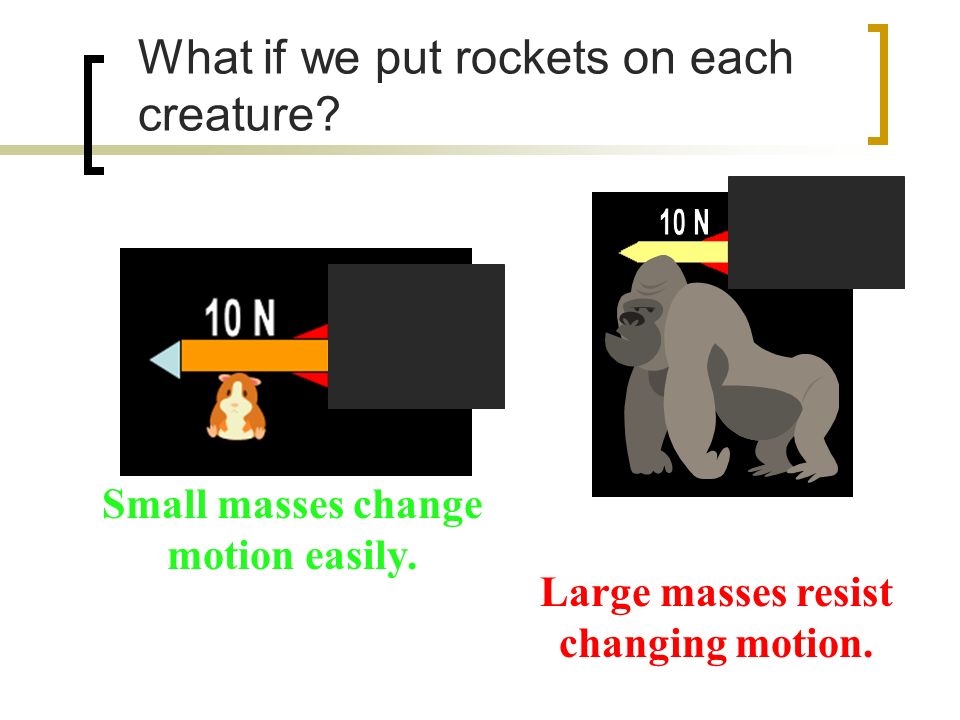 What if we put rockets on each creature?

10 N

Small masses change motion easily.

10 N

Large masses resist changing motion.